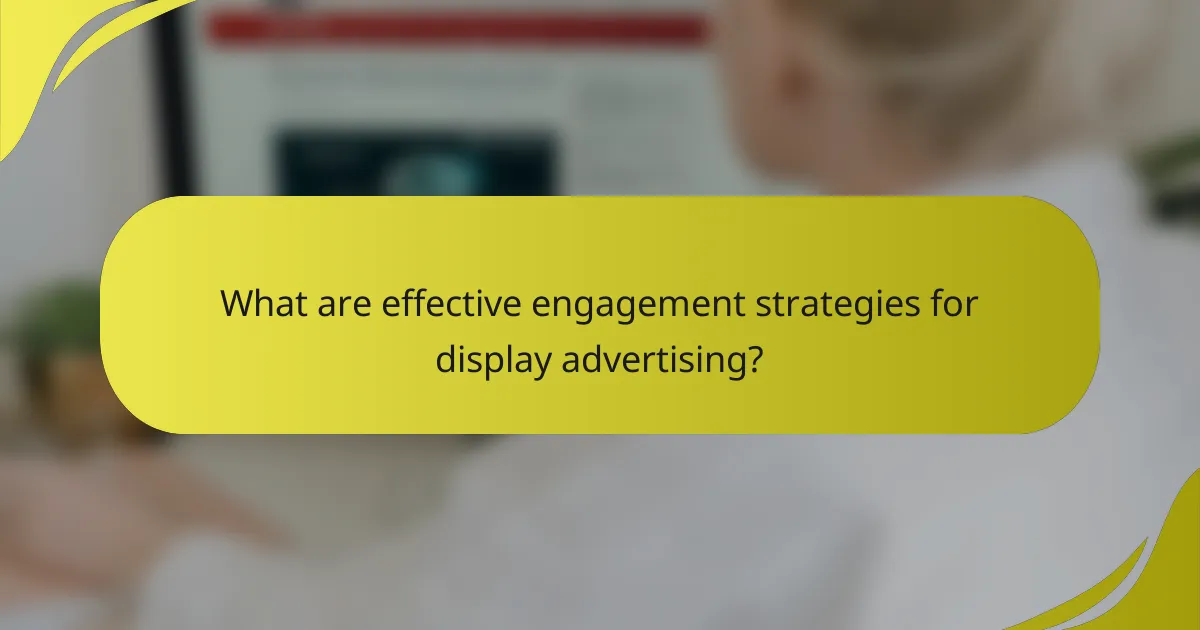 What are effective engagement strategies for display advertising?